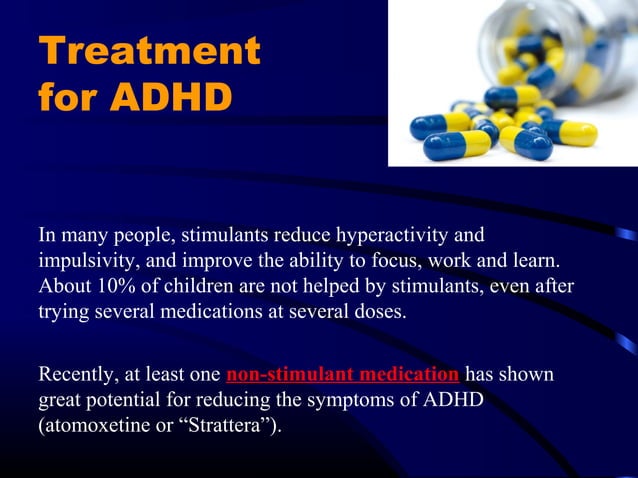 Treatment for ADHD

In many people, stimulants reduce hyperactivity and impulsivity, and improve the ability to focus, work and learn. About 10% of children are not helped by stimulants, even after trying several medications at several doses.

Recently, at least one non-stimulant medication has shown great potential for reducing the symptoms of ADHD (atomoxetine or “Strattera”).